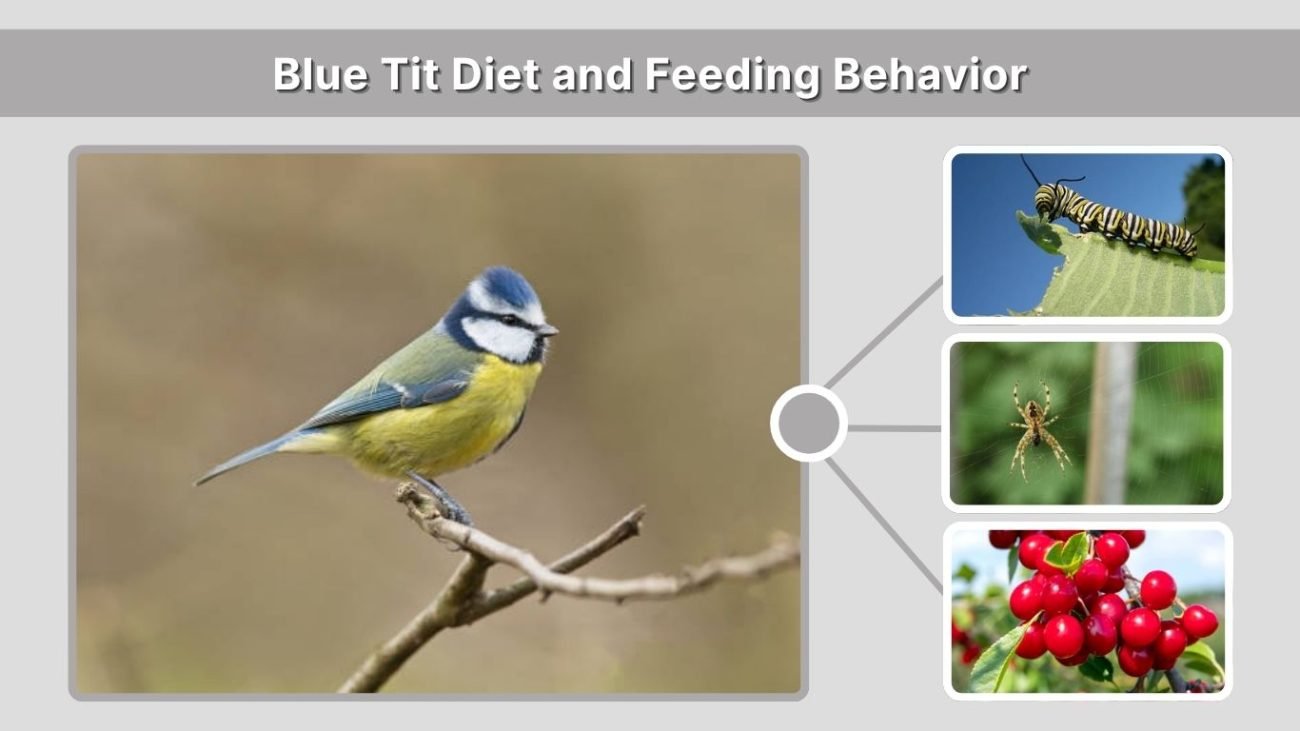 Blue Tit Diet and Feeding Behavior